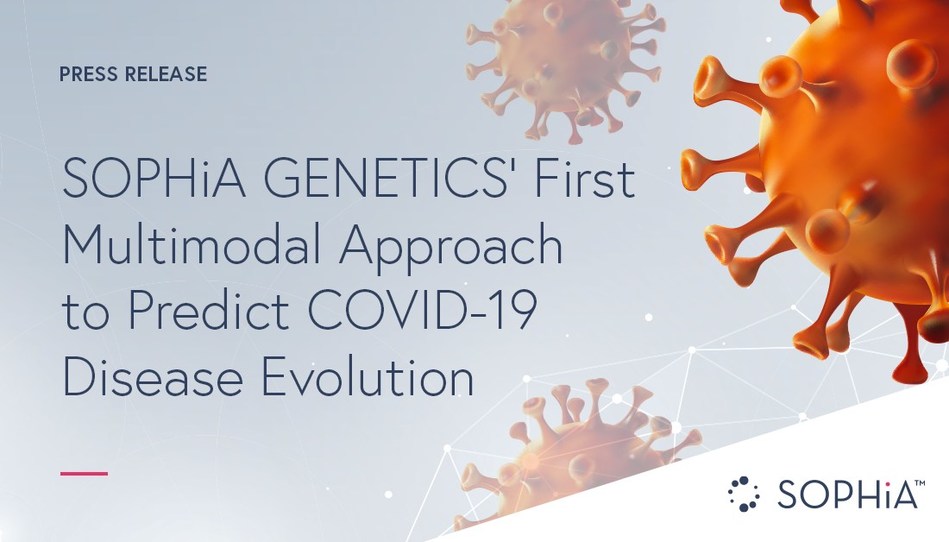 PRESS RELEASE

SOPHiA GENETICS' First Multimodal Approach to Predict COVID-19 Disease Evolution

SOPHiA™